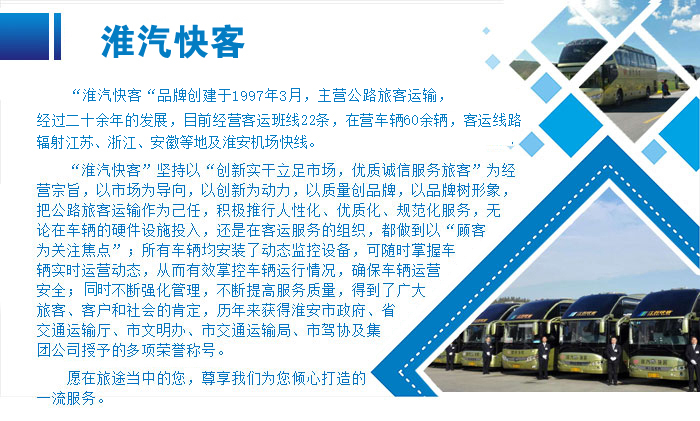 淮汽快客

“淮汽快客“品牌创建于1997年3月，主营公路旅客运输，经过二十余年的发展，目前经营客运班线22条，在营车辆60余辆，客运线路辐射江苏、浙江、安徽等地及淮安机场快线。

“淮汽快客”坚持以“创新实干立足市场，优质诚信服务旅客”为经营宗旨，以市场为导向，以创新为动力，以质量创品牌，以品牌树形象，把公路旅客运输作为己任，积极推行人性化、优质化、规范化服务，无论在车辆的硬件设施投入，还是在客运服务的组织，都做到以“顾客为关注焦点”；所有车辆均安装了动态监控设备，可随时掌握车辆实时运营动态，从而有效掌控车辆运行情况，确保车辆运营安全；同时不断强化管理，不断提高服务质量，得到了广大旅客、客户和社会的肯定，历年来获得淮安市政府、省交通运输厅、市文明办、市交通运输局、市驾协及集团公司授予的多项荣誉称号。

愿在旅途当中的您，尊享我们为您倾心打造的一流服务。